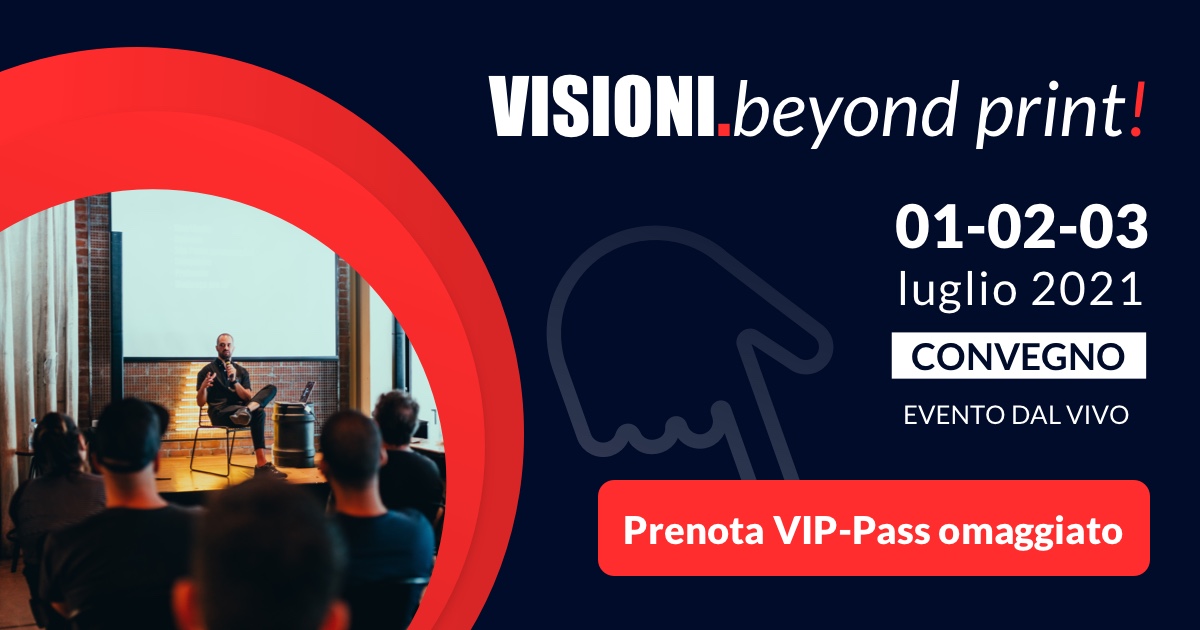 VISIONI.beyond print!

01-02-03
luglio 2021

CONVEGNO

EVENTO DAL VIVO

Prenota VIP-Pass omaggiato